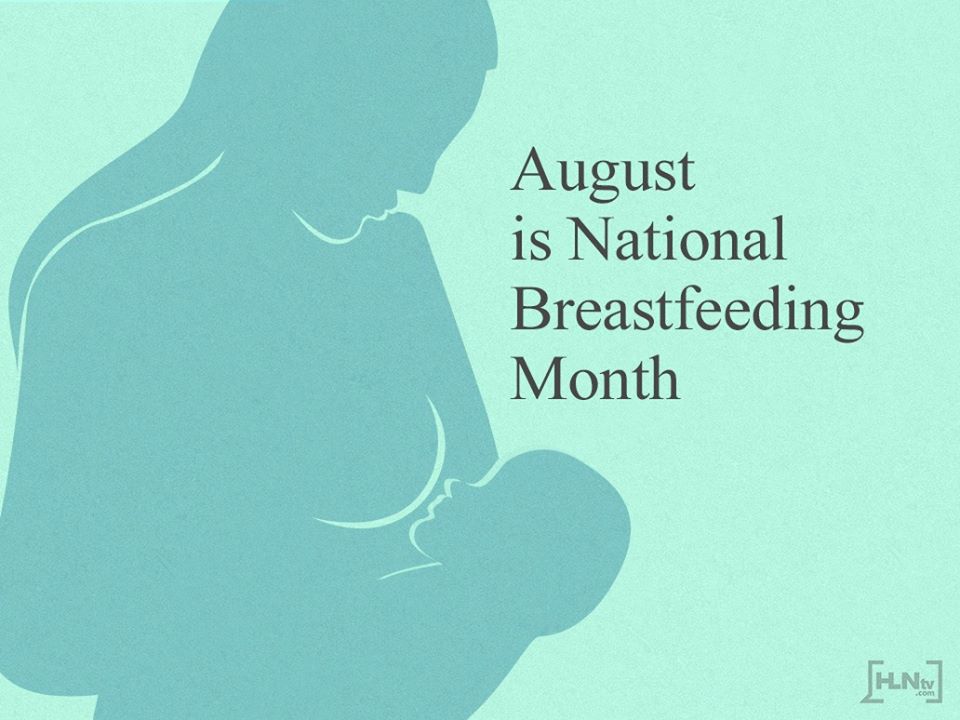 August
is National
Breastfeeding
Month

HLNtv.com